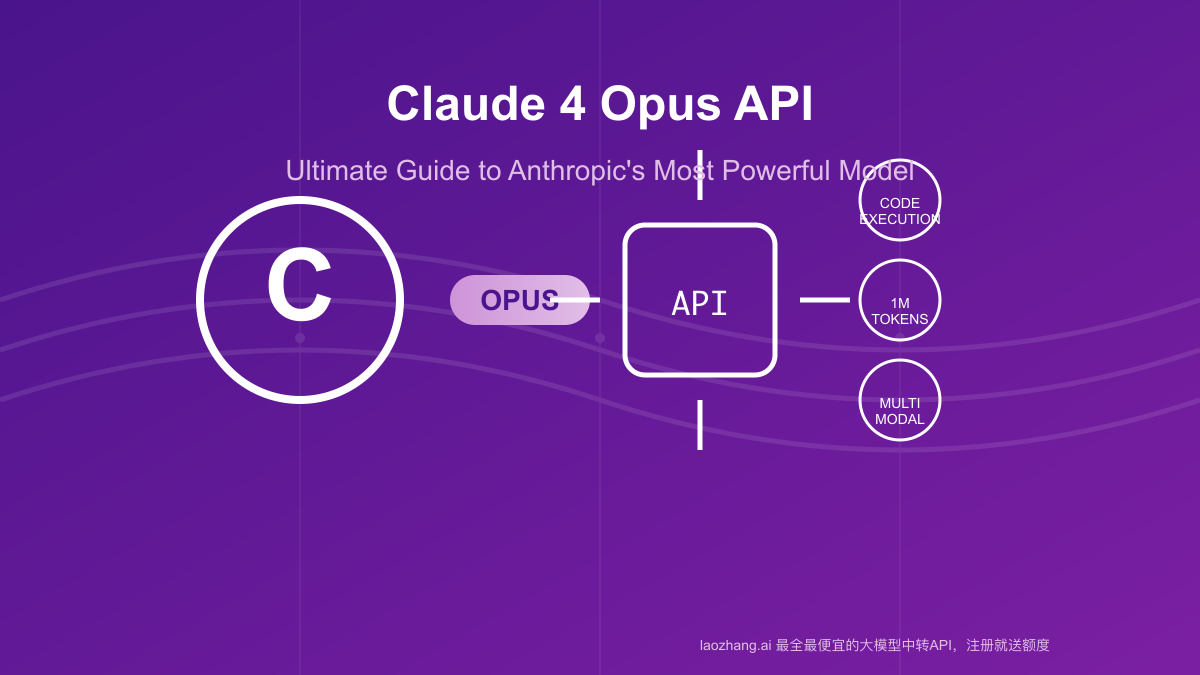 Claude 4 Opus API

Ultimate Guide to Anthropic's Most Powerful Model

C

OPUS

API

CODE EXECUTION

1M TOKENS

MULTI MODAL

laozhang.ai 最全最便宜的大模型中转API，注册就送额度